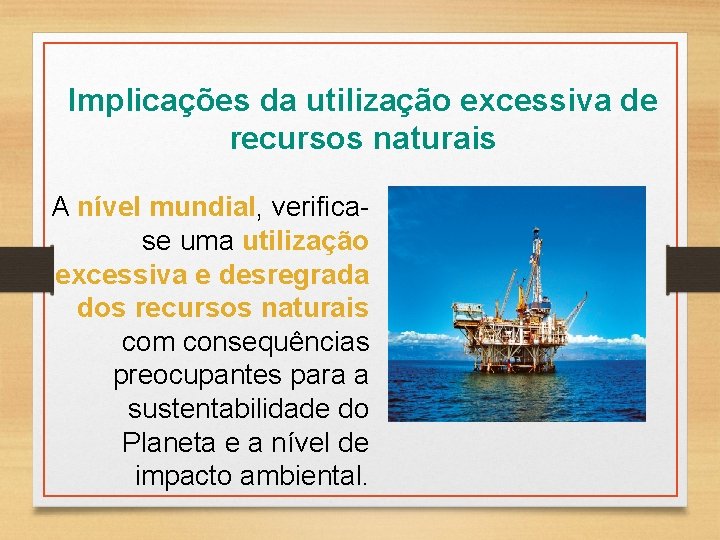 Implicações da utilização excessiva de recursos naturais

A nível mundial, verifica-se uma utilização excessiva e desregrada dos recursos naturais com consequências preocupantes para a sustentabilidade do Planeta e a nível de impacto ambiental.